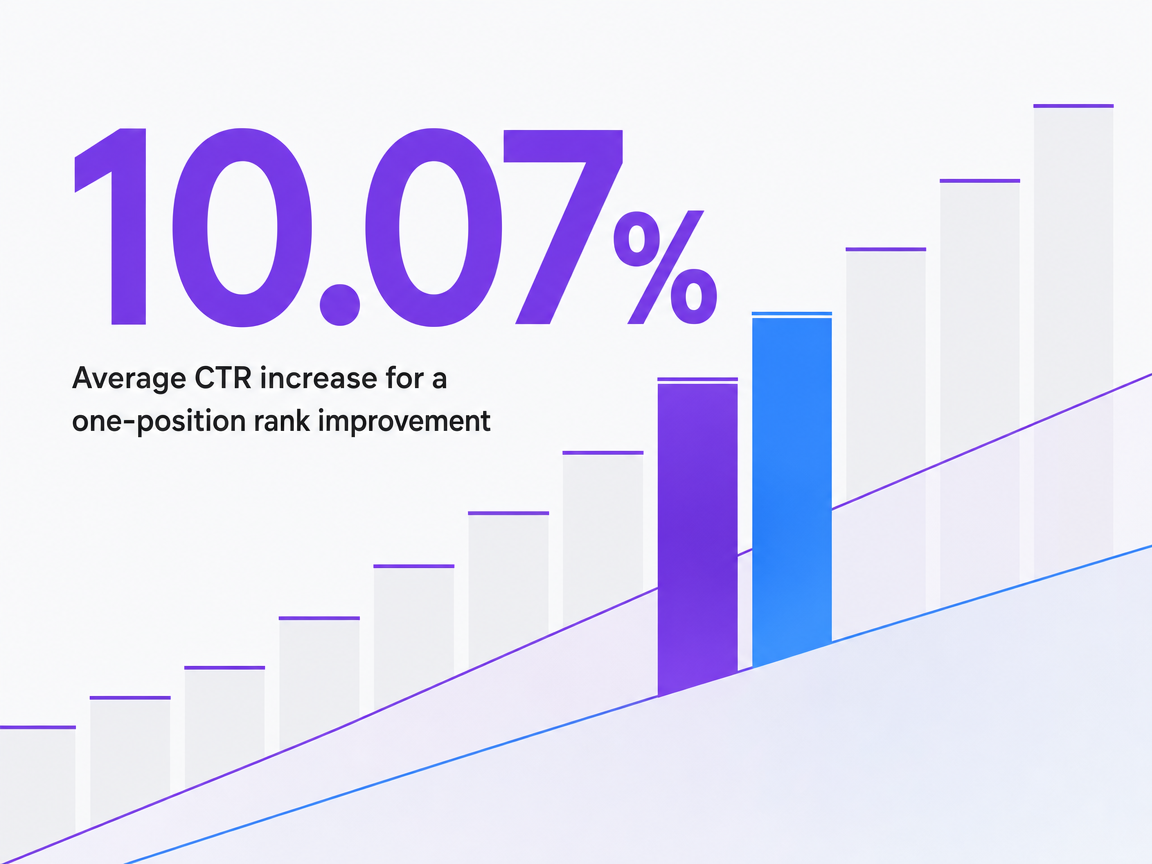 10.07%

Average CTR increase for a one-position rank improvement